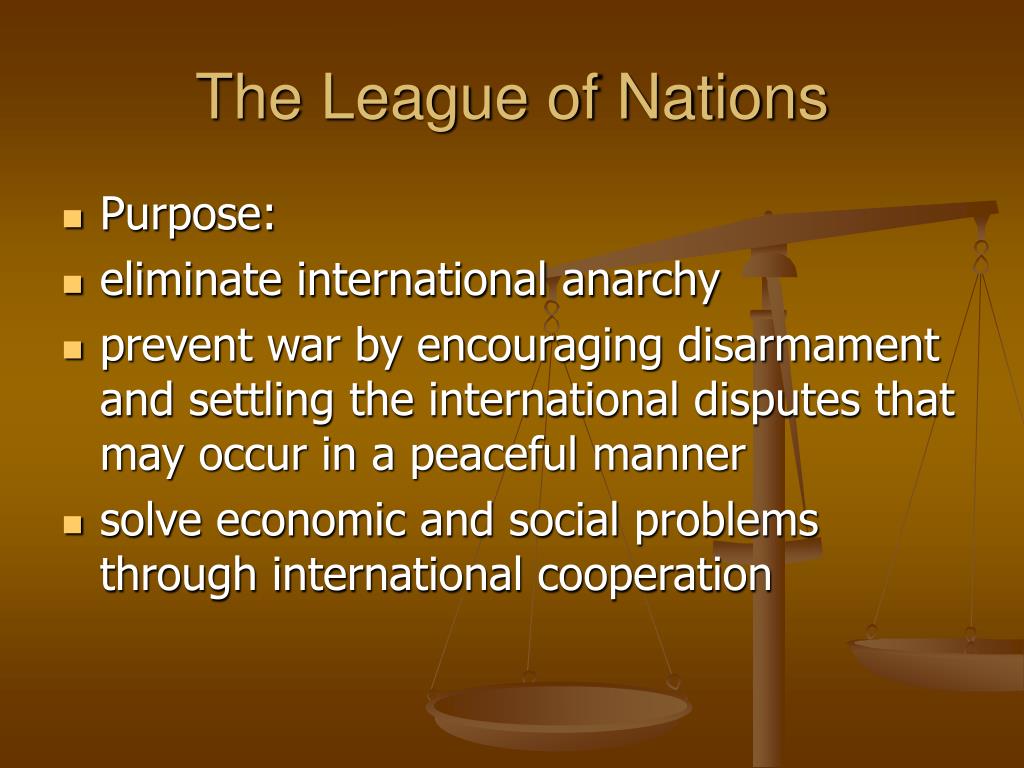 The League of Nations

- Purpose:
- eliminate international anarchy
- prevent war by encouraging disarmament and settling the international disputes that may occur in a peaceful manner
- solve economic and social problems through international cooperation